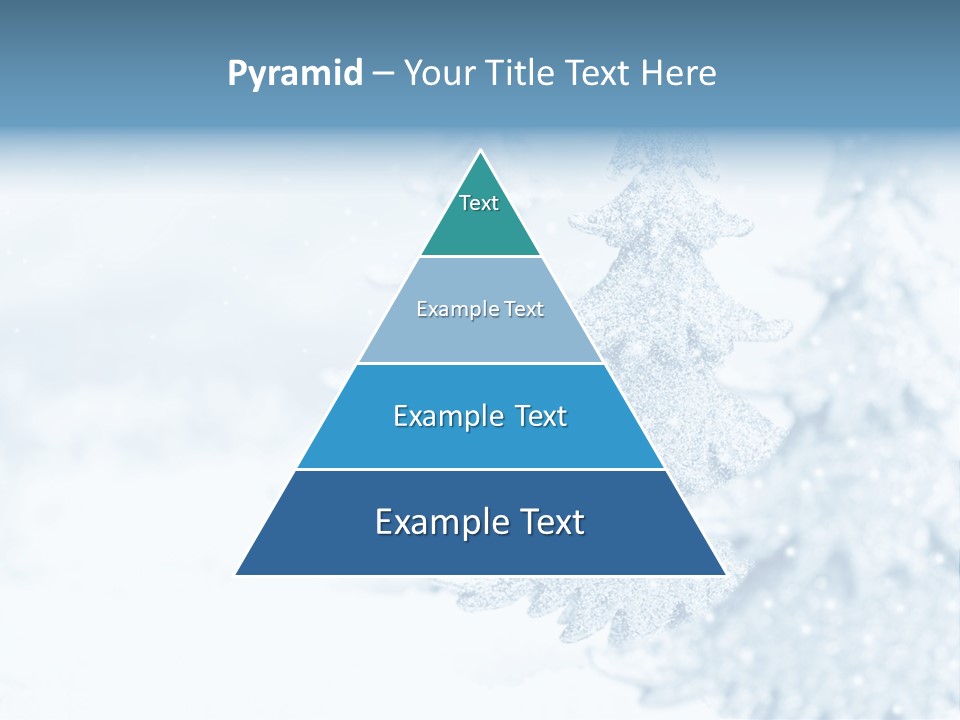 Pyramid – Your Title Text Here

Text

Example Text

Example Text

Example Text